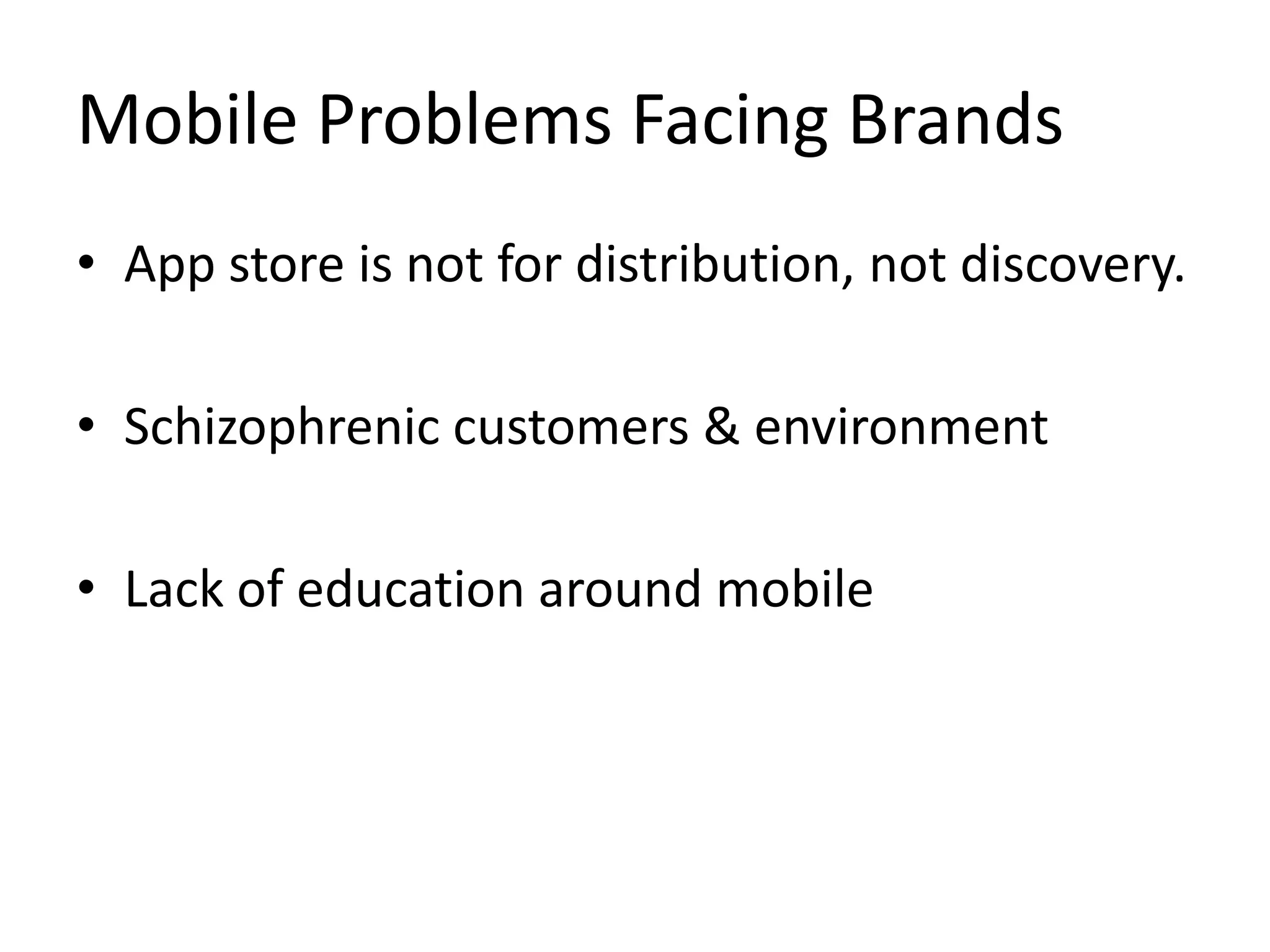 Mobile Problems Facing Brands

• App store is not for distribution, not discovery.

• Schizophrenic customers & environment

• Lack of education around mobile